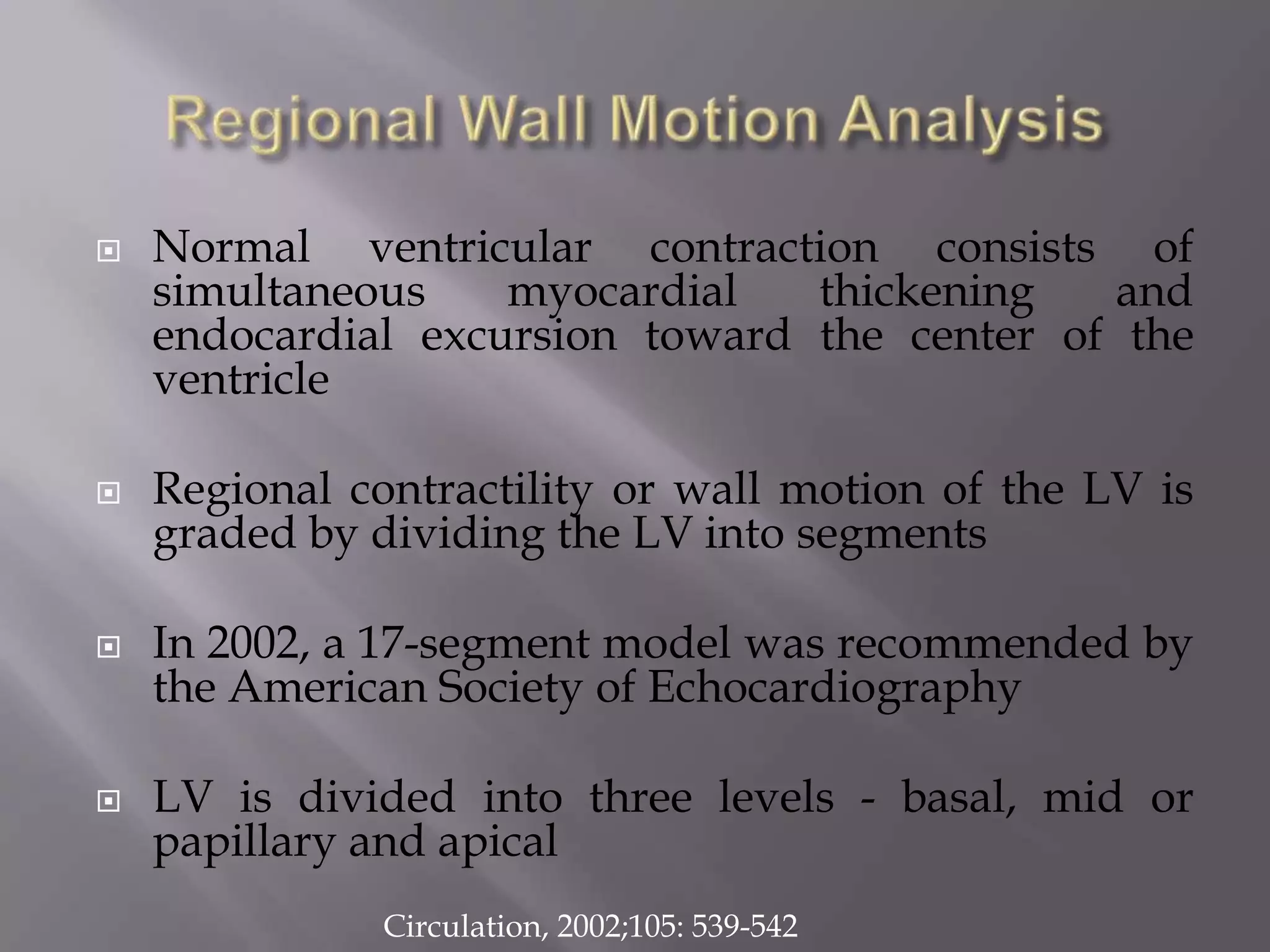 Regional Wall Motion Analysis

Normal ventricular contraction consists of simultaneous myocardial thickening and endocardial excursion toward the center of the ventricle

Regional contractility or wall motion of the LV is graded by dividing the LV into segments

In 2002, a 17-segment model was recommended by the American Society of Echocardiography

LV is divided into three levels - basal, mid or papillary and apical

Circulation, 2002;105: 539-542